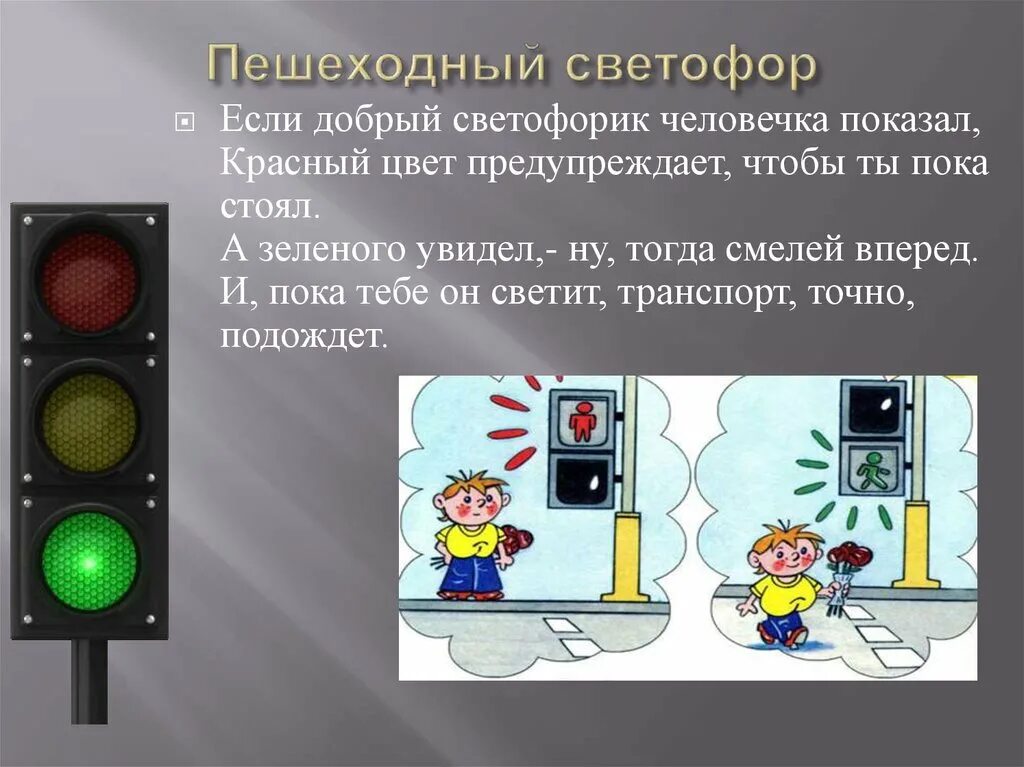 Пешеходный светофор

Если добрый светофорик человечка показал, Красный цвет предупреждает, чтобы ты пока стоял.
А зеленого увидел,- ну, тогда смелей вперед.
И, пока тебе он светит, транспорт, точно, подождет.